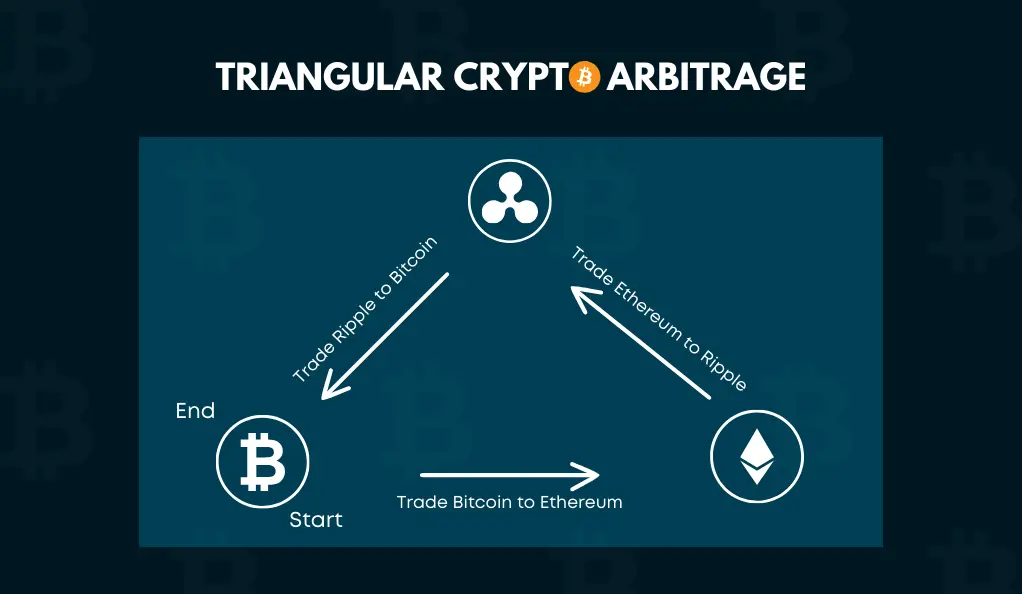 TRIANGULAR CRYPTO ARBITRAGE

Trade Ripple to Bitcoin

Trade Ethereum to Ripple

End

Start

Trade Bitcoin to Ethereum